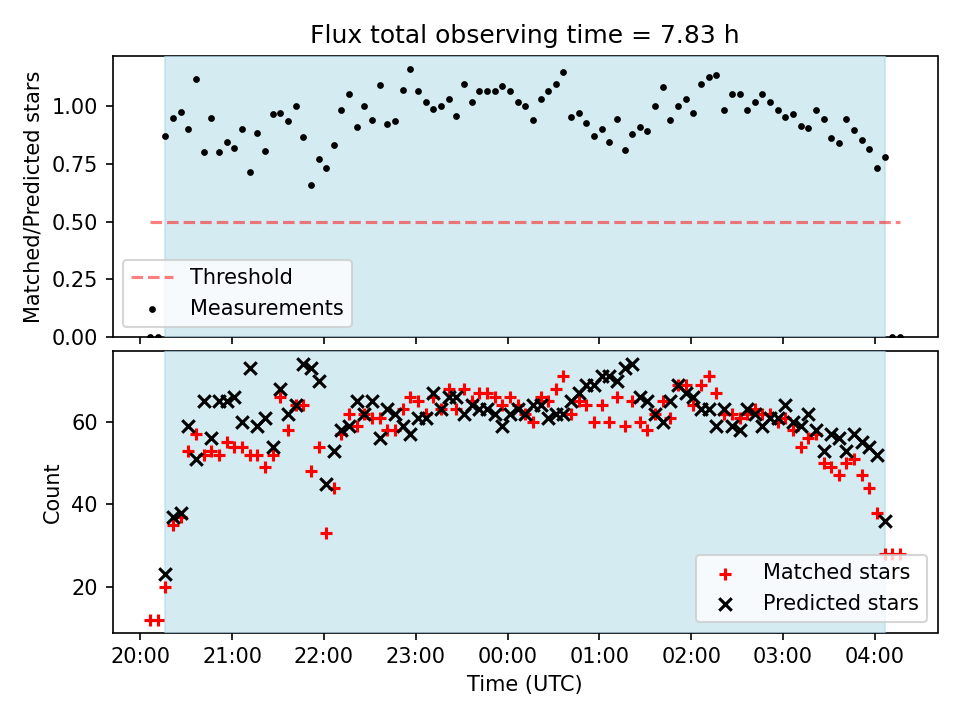 Flux total observing time = 7.83 h

Matched/Predicted stars

1.00
0.75
0.50
0.25
0.00

Threshold
Measurements

Count

60
40
20

Matched stars
Predicted stars

20:00 21:00 22:00 23:00 00:00 01:00 02:00 03:00 04:00

Time (UTC)